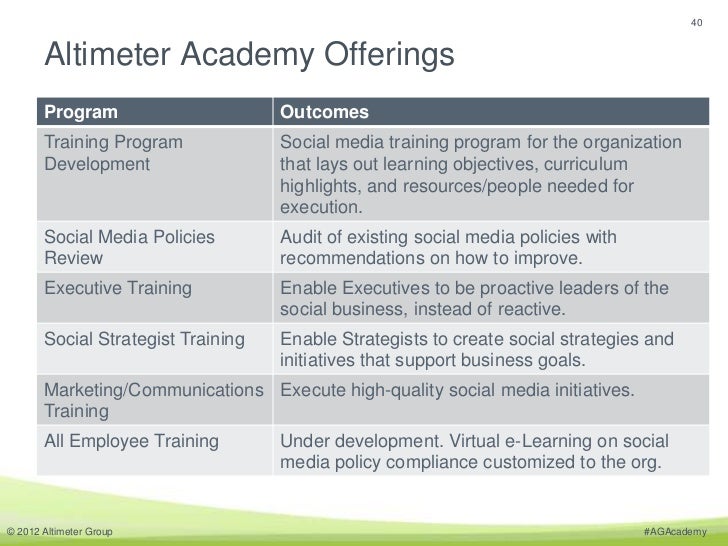 40

Altimeter Academy Offerings

| Program | Outcomes |
|---|---|
| Training Program Development | Social media training program for the organization that lays out learning objectives, curriculum highlights, and resources/people needed for execution. |
| Social Media Policies Review | Audit of existing social media policies with recommendations on how to improve. |
| Executive Training | Enable Executives to be proactive leaders of the social business, instead of reactive. |
| Social Strategist Training | Enable Strategists to create social strategies and initiatives that support business goals. |
| Marketing/Communications Training | Execute high-quality social media initiatives. |
| All Employee Training | Under development. Virtual e-Learning on social media policy compliance customized to the org. |

© 2012 Altimeter Group

#AGAcademy